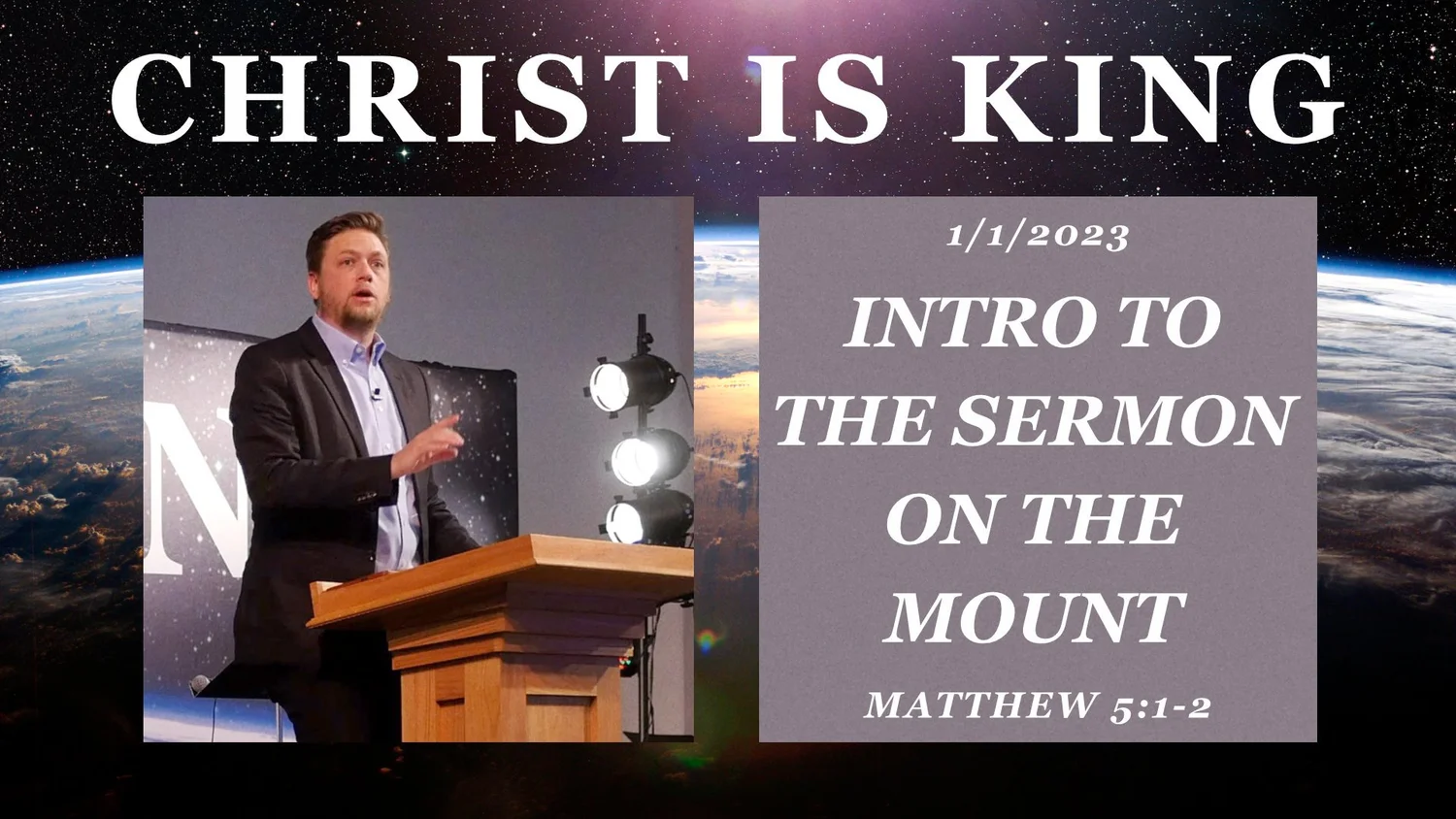 CHRIST IS KING

N

1/1/2023

INTRO TO THE SERMON ON THE MOUNT

MATTHEW 5:1-2